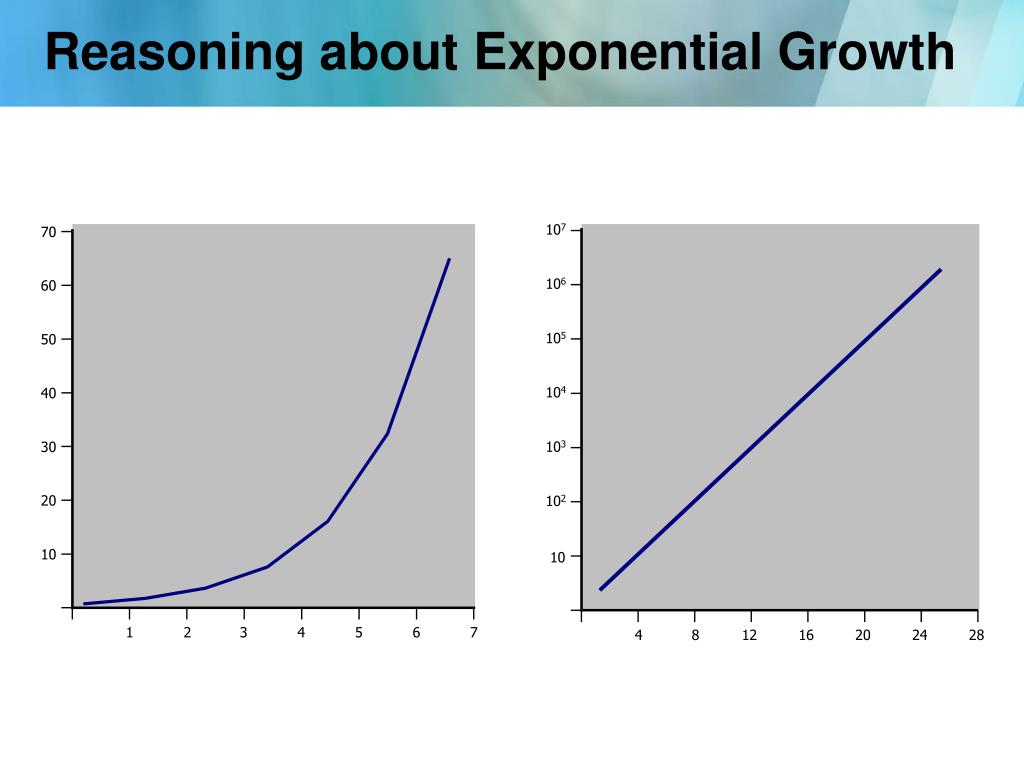 Reasoning about Exponential Growth

70
60
50
40
30
20
10

1 2 3 4 5 6 7

$10^7$
$10^6$
$10^5$
$10^4$
$10^3$
$10^2$
10

4 8 12 16 20 24 28